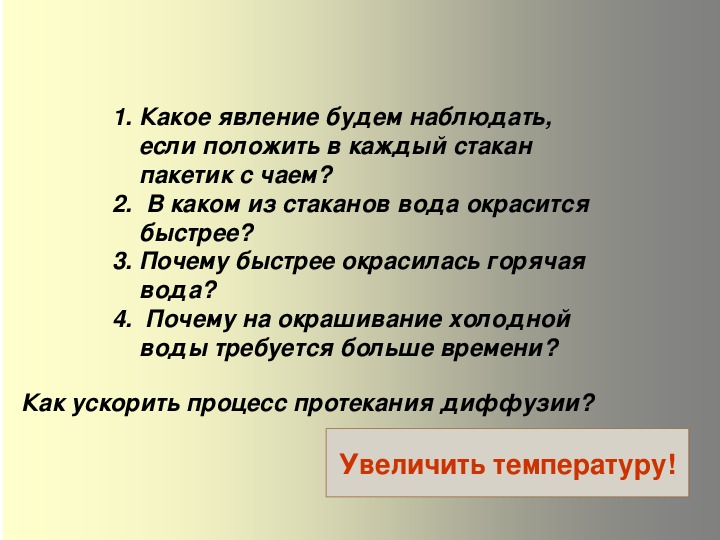 1. Какое явление будем наблюдать, если положить в каждый стакан пакетик с чаем?
2. В каком из стаканов вода окрасится быстрее?
3. Почему быстрее окрасилась горячая вода?
4. Почему на окрашивание холодной воды требуется больше времени?

Как ускорить процесс протекания диффузии?

Увеличить температуру!